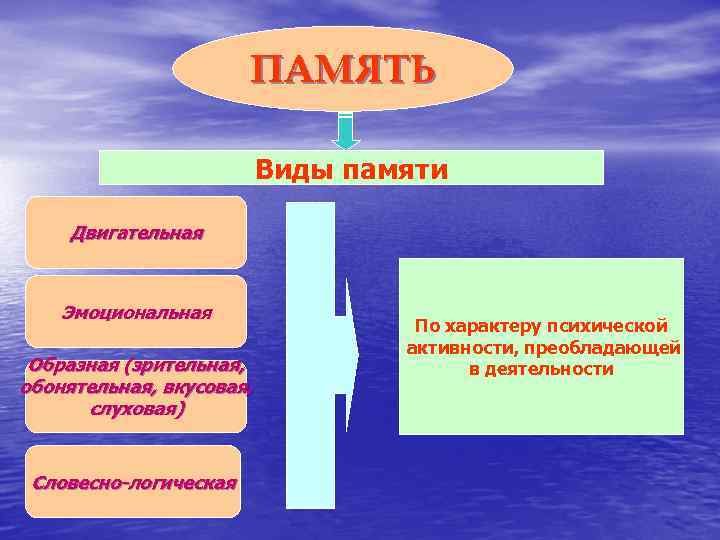 ПАМЯТЬ

Виды памяти

Двигательная

Эмоциональная

Образная (зрительная, обонятельная, вкусовая, слуховая)

Словесно-логическая

По характеру психической активности, преобладающей в деятельности